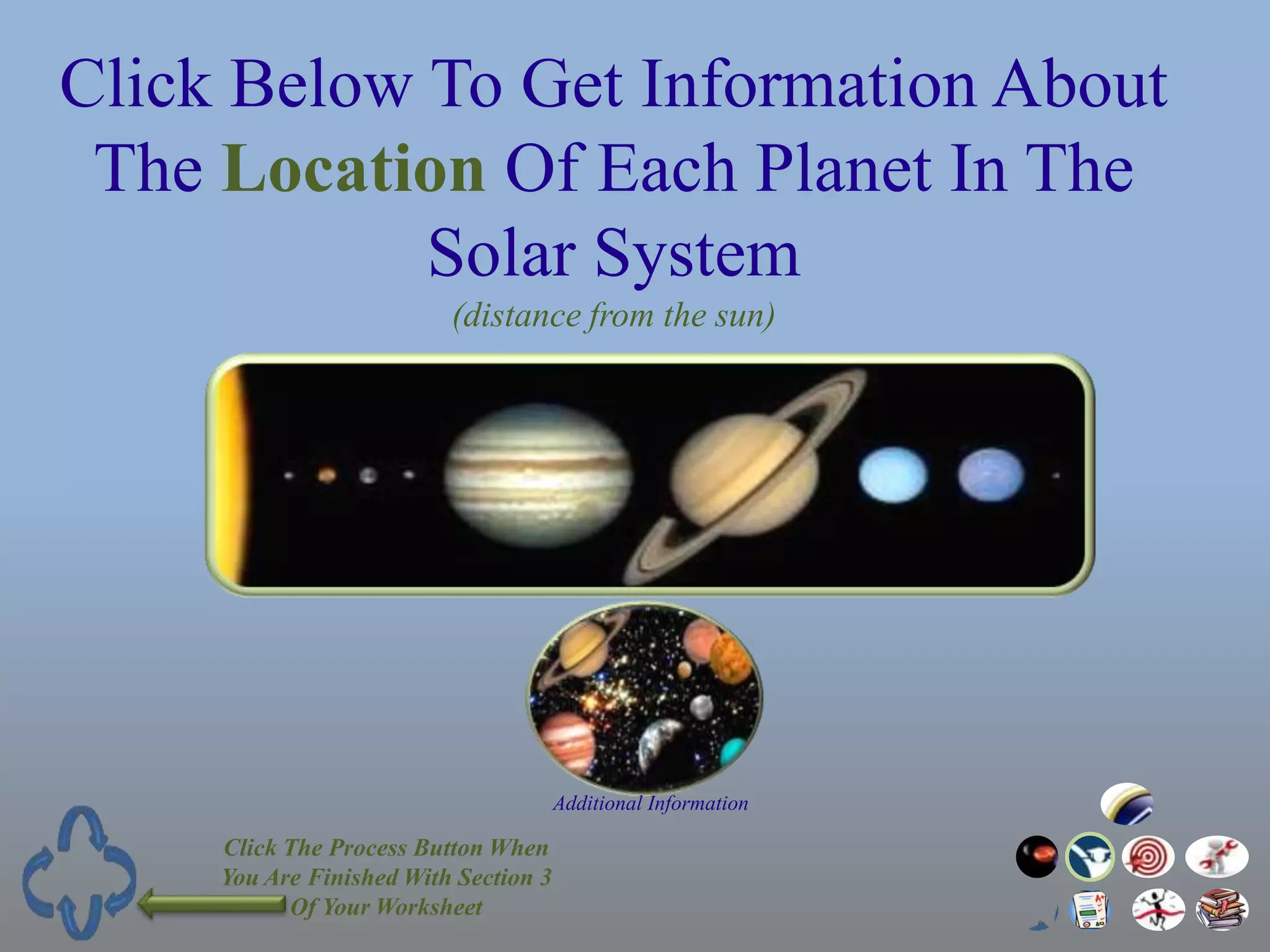 Click Below To Get Information About The Location Of Each Planet In The Solar System

(distance from the sun)

Additional Information

Click The Process Button When You Are Finished With Section 3 Of Your Worksheet